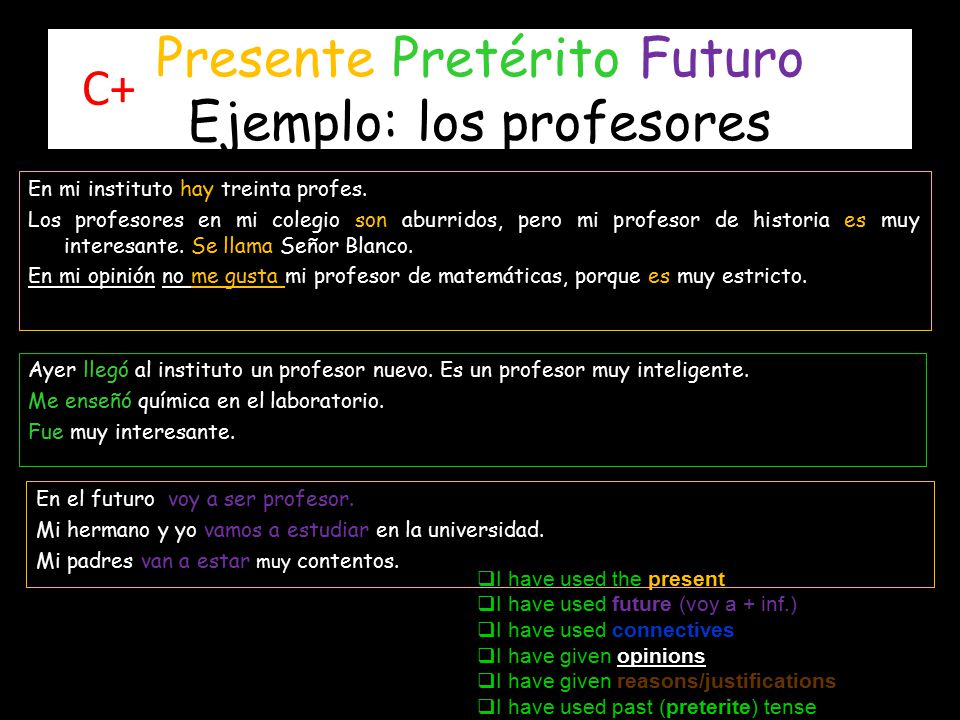 C+ Presente Pretérito Futuro
Ejemplo: los profesores

En mi instituto hay treinta profes.
Los profesores en mi colegio son aburridos, pero mi profesor de historia es muy interesante. Se llama Señor Blanco.
En mi opinión no me gusta mi profesor de matemáticas, porque es muy estricto.

Ayer llegó al instituto un profesor nuevo. Es un profesor muy inteligente.
Me enseñó química en el laboratorio.
Fue muy interesante.

En el futuro voy a ser profesor.
Mi hermano y yo vamos a estudiar en la universidad.
Mi padres van a estar muy contentos.

❑I have used the present
❑I have used future (voy a + inf.)
❑I have used connectives
❑I have given opinions
❑I have given reasons/justifications
❑I have used past (preterite) tense